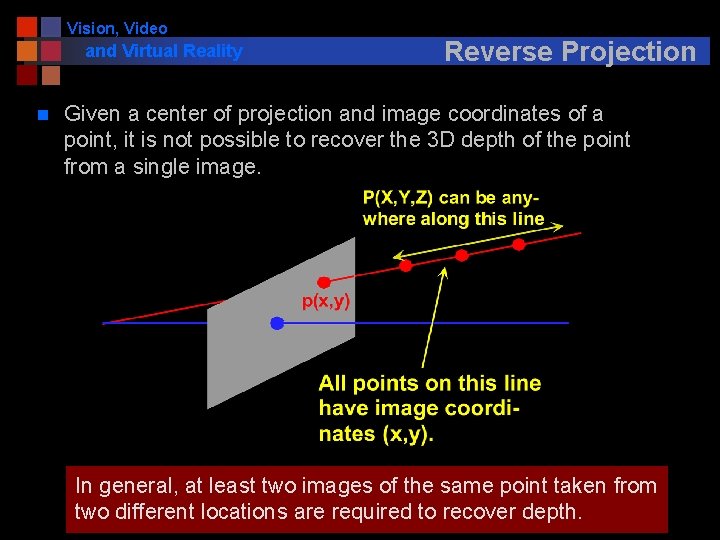 Vision, Video and Virtual Reality

Reverse Projection

Given a center of projection and image coordinates of a point, it is not possible to recover the 3D depth of the point from a single image.

P(X,Y,Z) can be anywhere along this line

p(x,y)

All points on this line have image coordinates (x,y).

In general, at least two images of the same point taken from two different locations are required to recover depth.